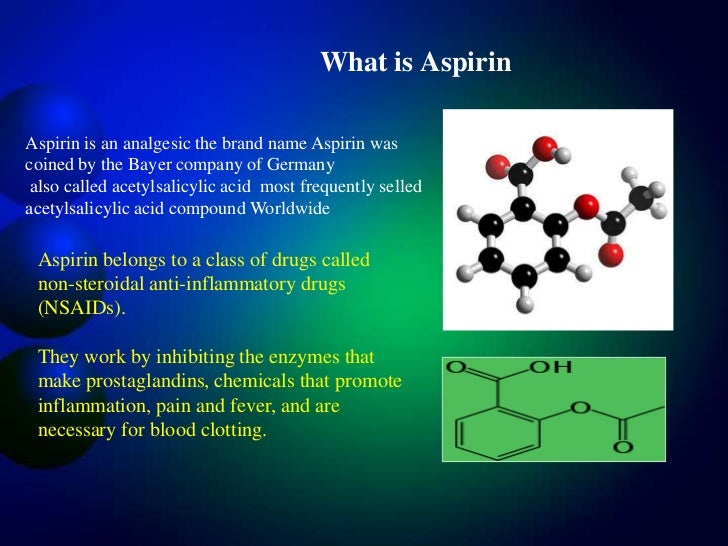 What is Aspirin

Aspirin is an analgesic the brand name Aspirin was coined by the Bayer company of Germany
also called acetylsalicylic acid most frequently selled acetylsalicylic acid compound Worldwide

Aspirin belongs to a class of drugs called non-steroidal anti-inflammatory drugs (NSAIDs).

They work by inhibiting the enzymes that make prostaglandins, chemicals that promote inflammation, pain and fever, and are necessary for blood clotting.

O OH O O